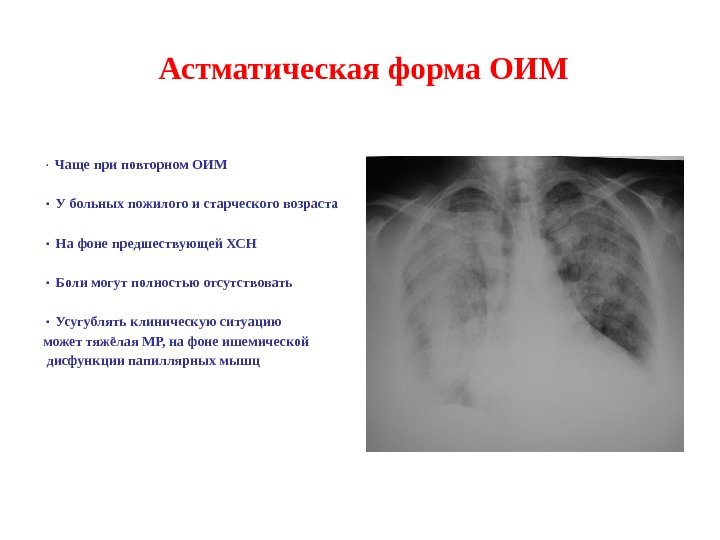 Астматическая форма ОИМ

· Чаще при повторном ОИМ

· У больных пожилого и старческого возраста

· На фоне предшествующей ХСН

· Боли могут полностью отсутствовать

· Усугублять клиническую ситуацию может тяжёлая МР, на фоне ишемической дисфункции папиллярных мышц